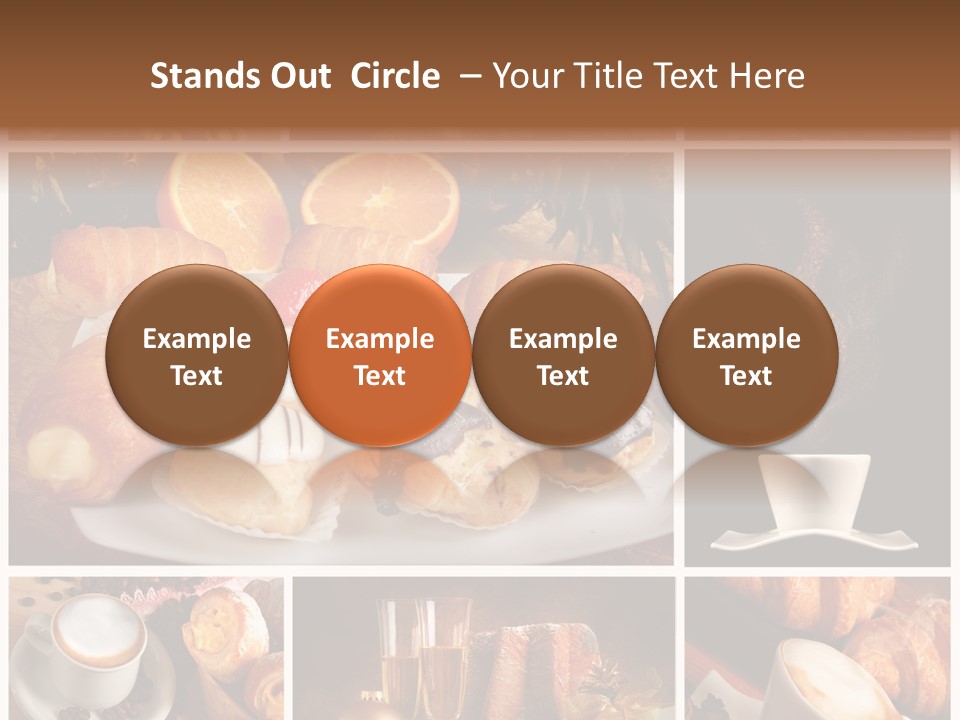 Stands Out Circle – Your Title Text Here

Example Text

Example Text

Example Text

Example Text